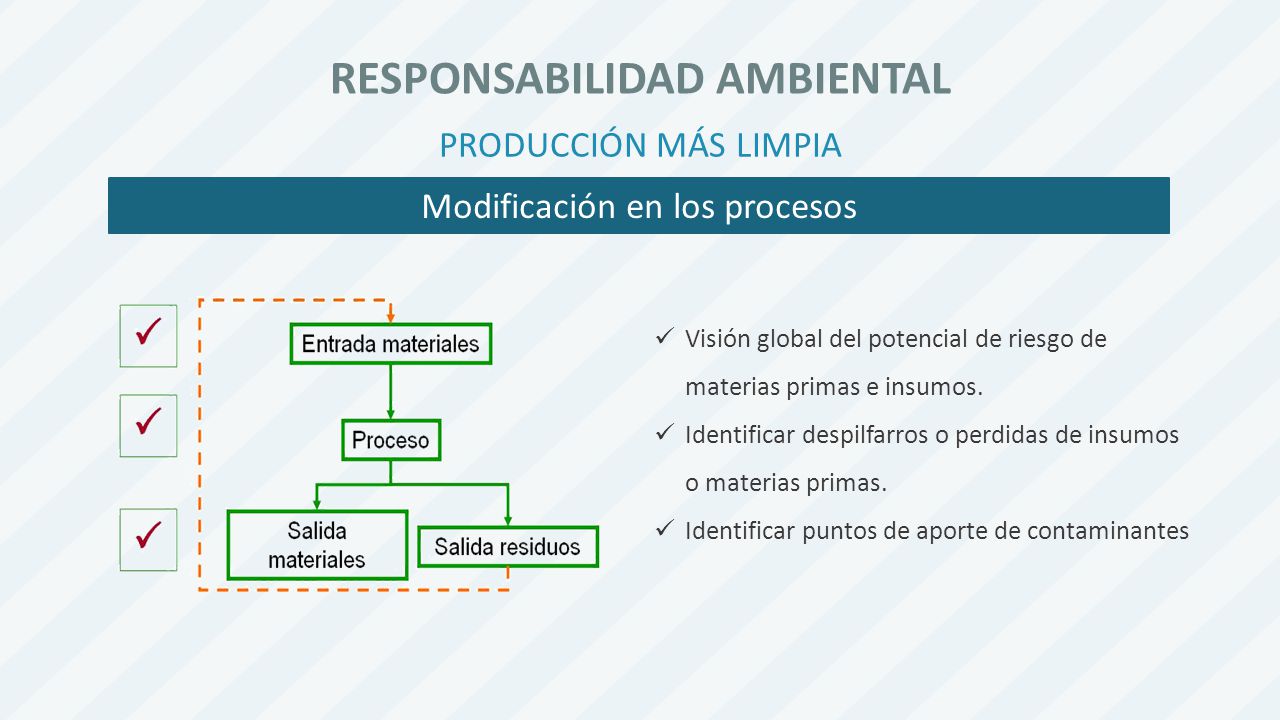 RESPONSABILIDAD AMBIENTAL

PRODUCCIÓN MÁS LIMPIA

Modificación en los procesos

✓
✓
✓

Entrada materiales

Proceso

Salida materiales

Salida residuos

✓ Visión global del potencial de riesgo de materias primas e insumos.

✓ Identificar despilfarros o perdidas de insumos o materias primas.

✓ Identificar puntos de aporte de contaminantes